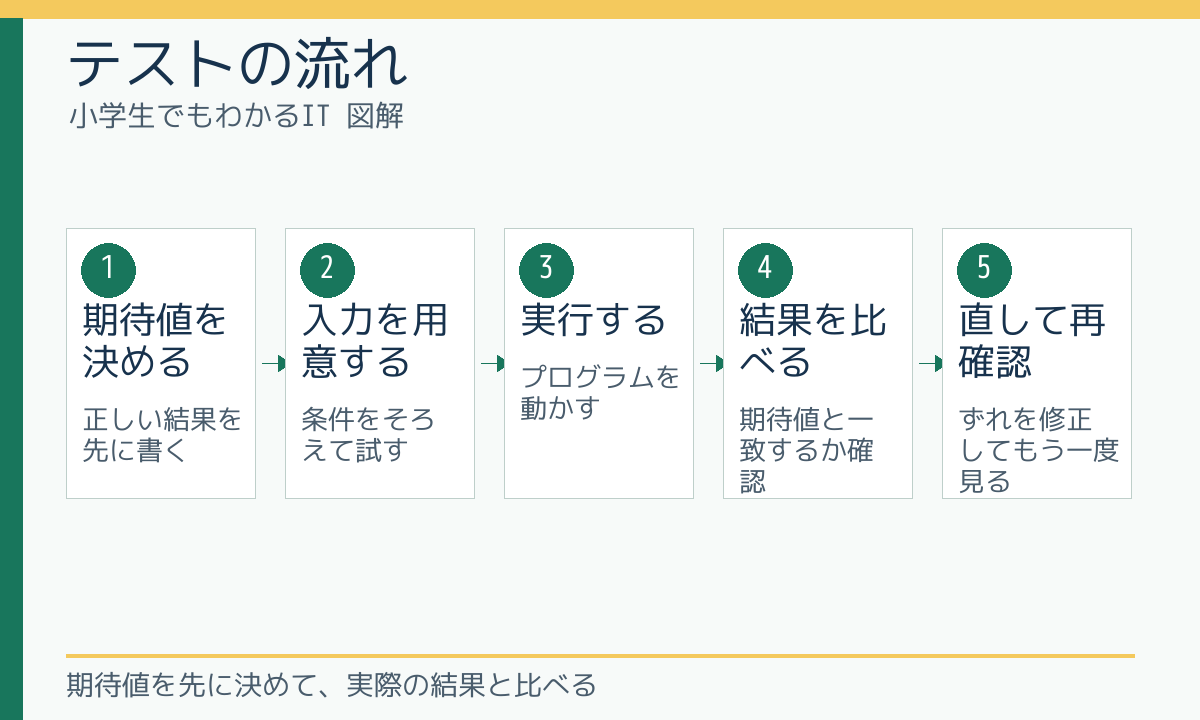 テストの流れ
小学生でもわかるIT 図解

1
期待値を決める
正しい結果を先に書く

2
入力を用意する
条件をそろえて試す

3
実行する
プログラムを動かす

4
結果を比べる
期待値と一致するか確認

5
直して再確認
ずれを修正してもう一度見る

期待値を先に決めて、実際の結果と比べる